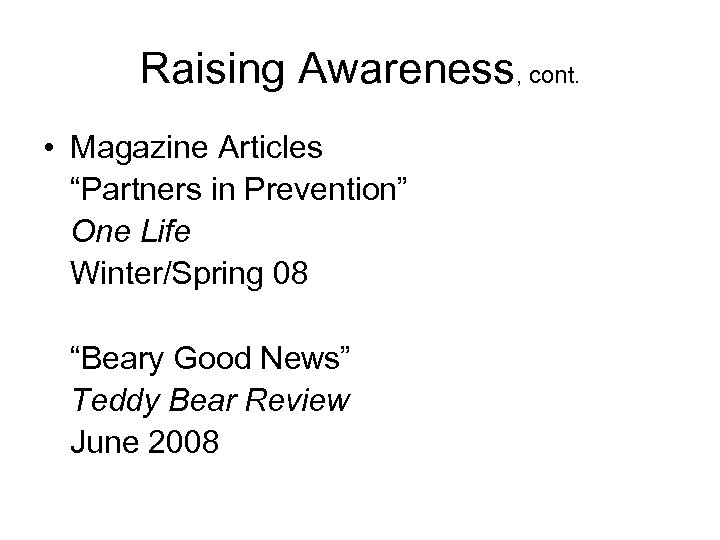 Raising Awareness, cont.

• Magazine Articles
“Partners in Prevention”
One Life
Winter/Spring 08

“Beary Good News”
Teddy Bear Review
June 2008